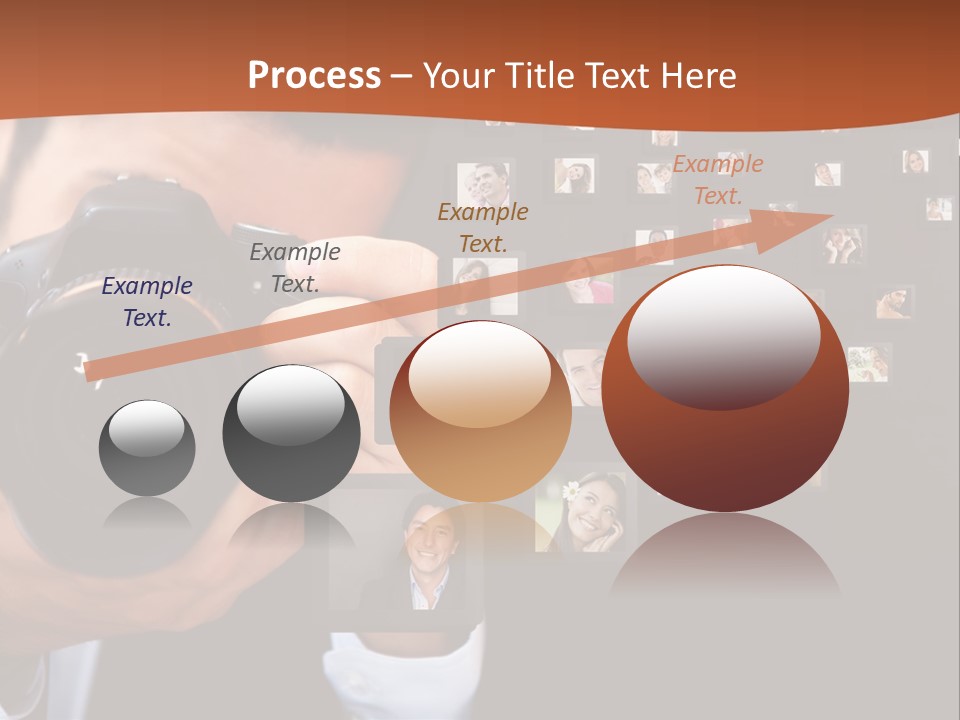 Process – Your Title Text Here

Example Text.

Example Text.

Example Text.

Example Text.